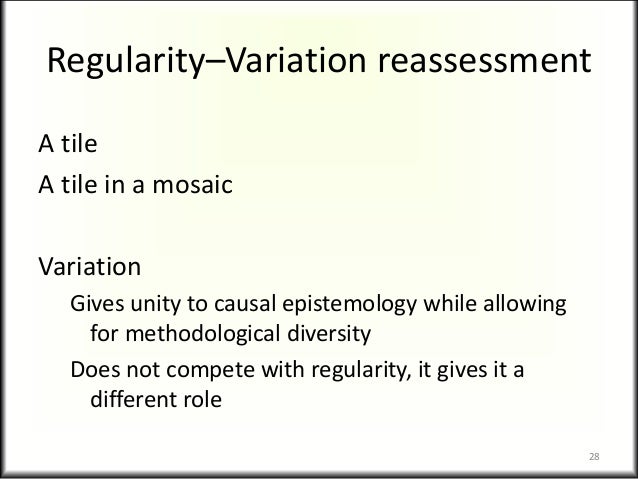 Regularity–Variation reassessment

A tile

A tile in a mosaic

Variation

Gives unity to causal epistemology while allowing for methodological diversity

Does not compete with regularity, it gives it a different role

28